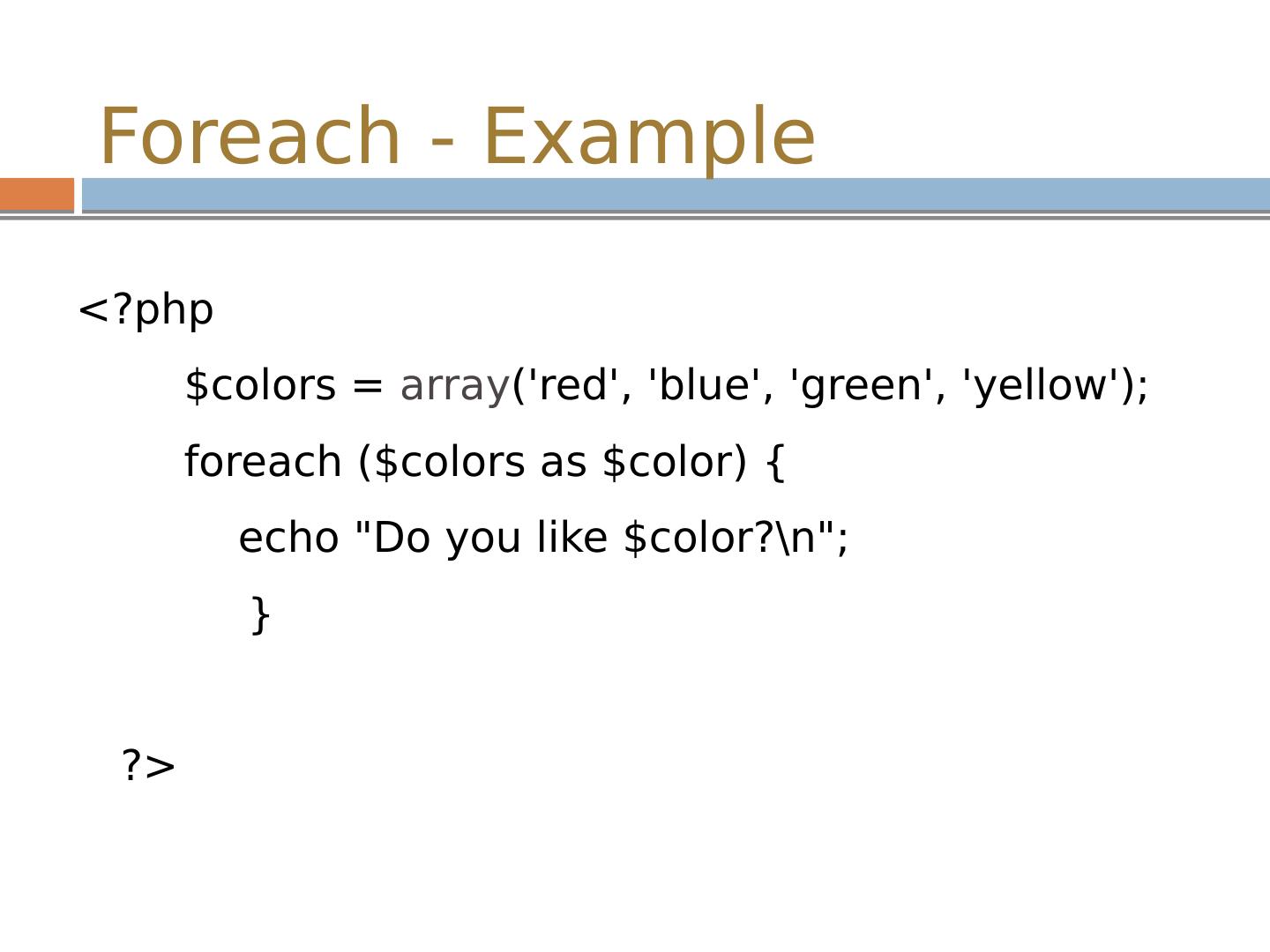 Foreach - Example

<?php
$colors = array('red', 'blue', 'green', 'yellow');
foreach ($colors as $color) {
echo "Do you like $color?\n";
}

?>